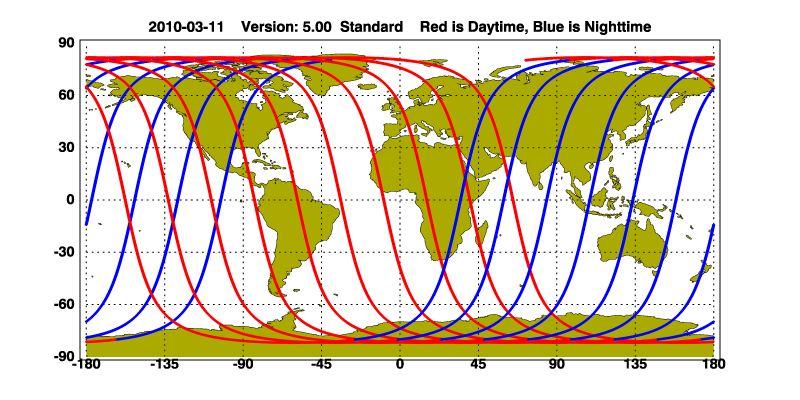 2010-03-11 Version: 5.00 Standard Red is Daytime, Blue is Nighttime

90
60
30
0
-30
-60
-90

-180 -135 -90 -45 0 45 90 135 180